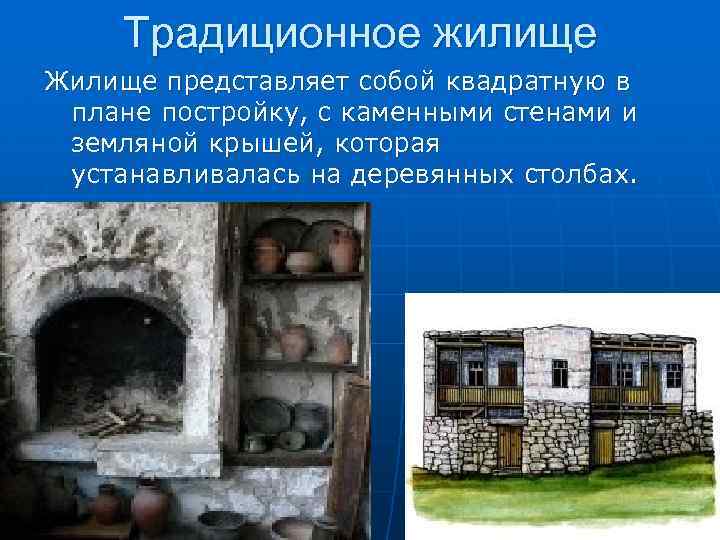 Традиционное жилище

Жилище представляет собой квадратную в плане постройку, с каменными стенами и земляной крышей, которая устанавливалась на деревянных столбах.